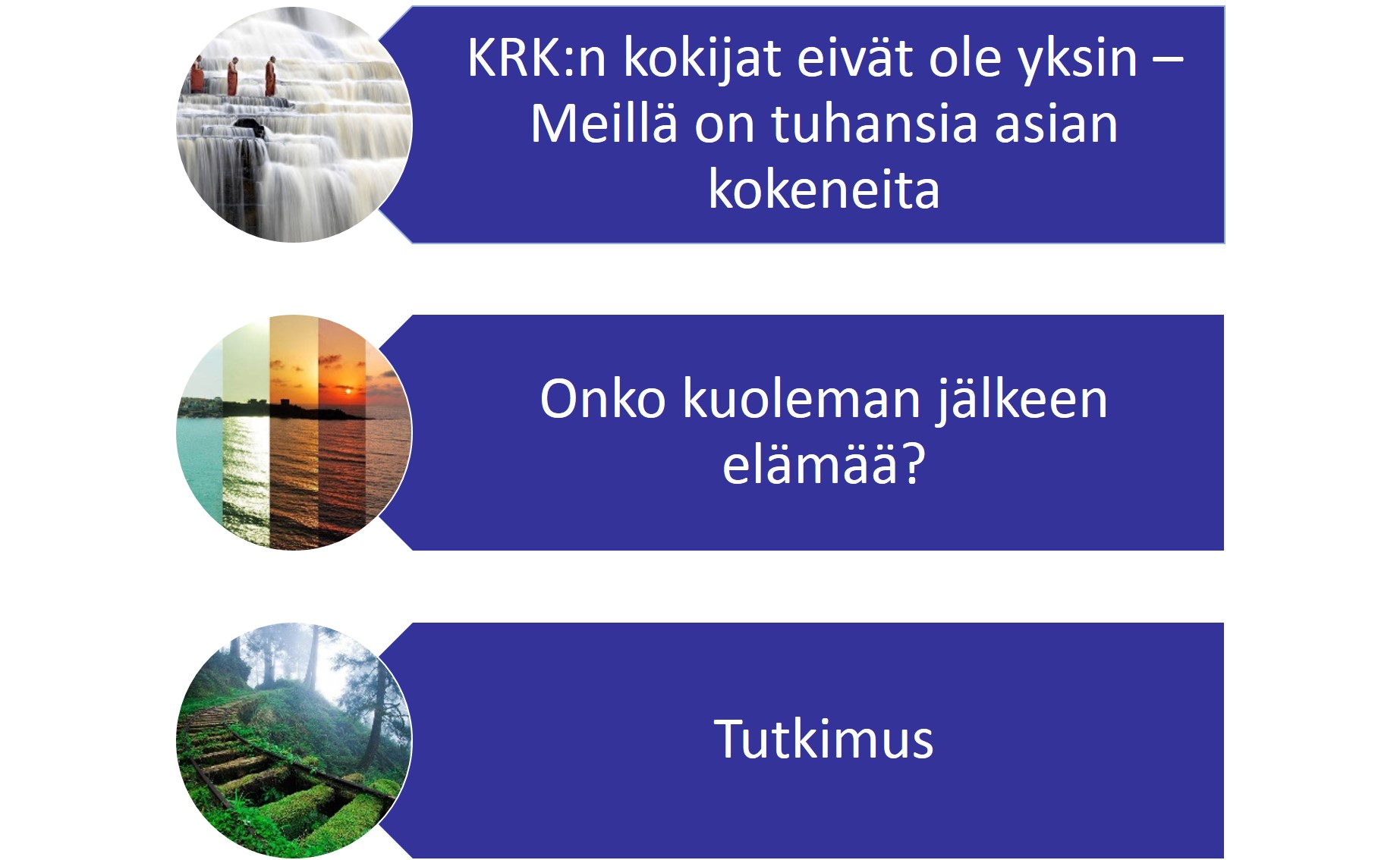 KRK:n kokijat eivät ole yksin – Meillä on tuhansia asian kokeneita

Onko kuoleman jälkeen elämää?

Tutkimus